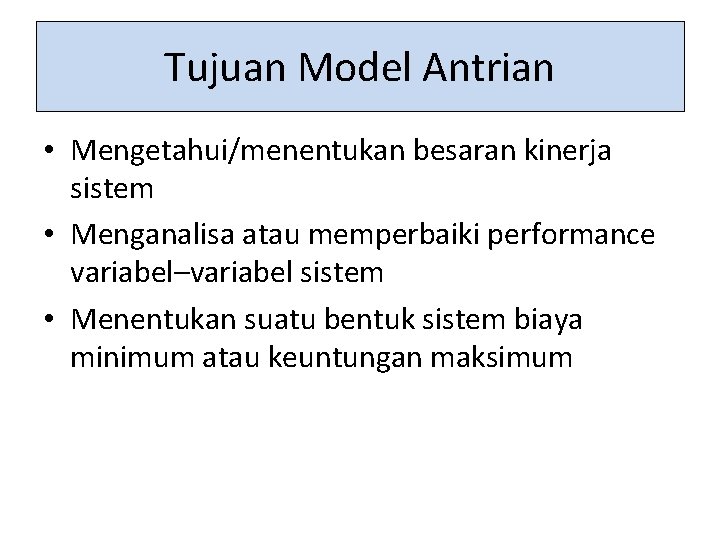 Tujuan Model Antrian

• Mengetahui/menentukan besaran kinerja sistem
• Menganalisa atau memperbaiki performance variabel–variabel sistem
• Menentukan suatu bentuk sistem biaya minimum atau keuntungan maksimum